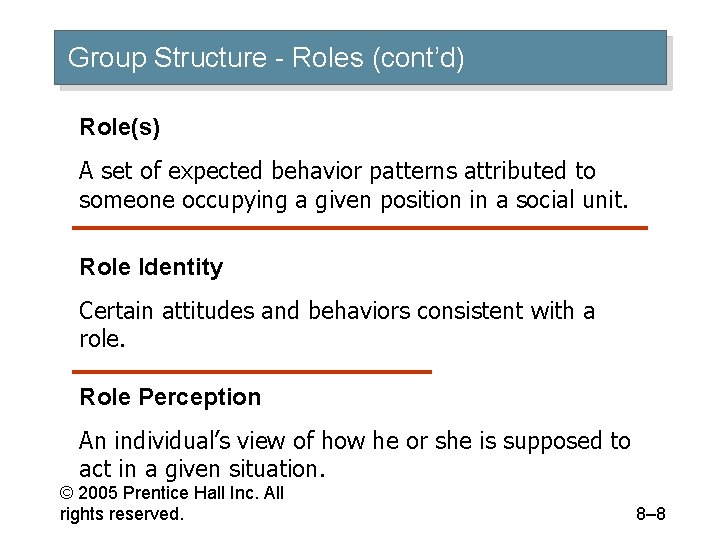 Group Structure - Roles (cont'd)

Role(s)

A set of expected behavior patterns attributed to someone occupying a given position in a social unit.

Role Identity

Certain attitudes and behaviors consistent with a role.

Role Perception

An individual's view of how he or she is supposed to act in a given situation.

© 2005 Prentice Hall Inc. All rights reserved.

8–8